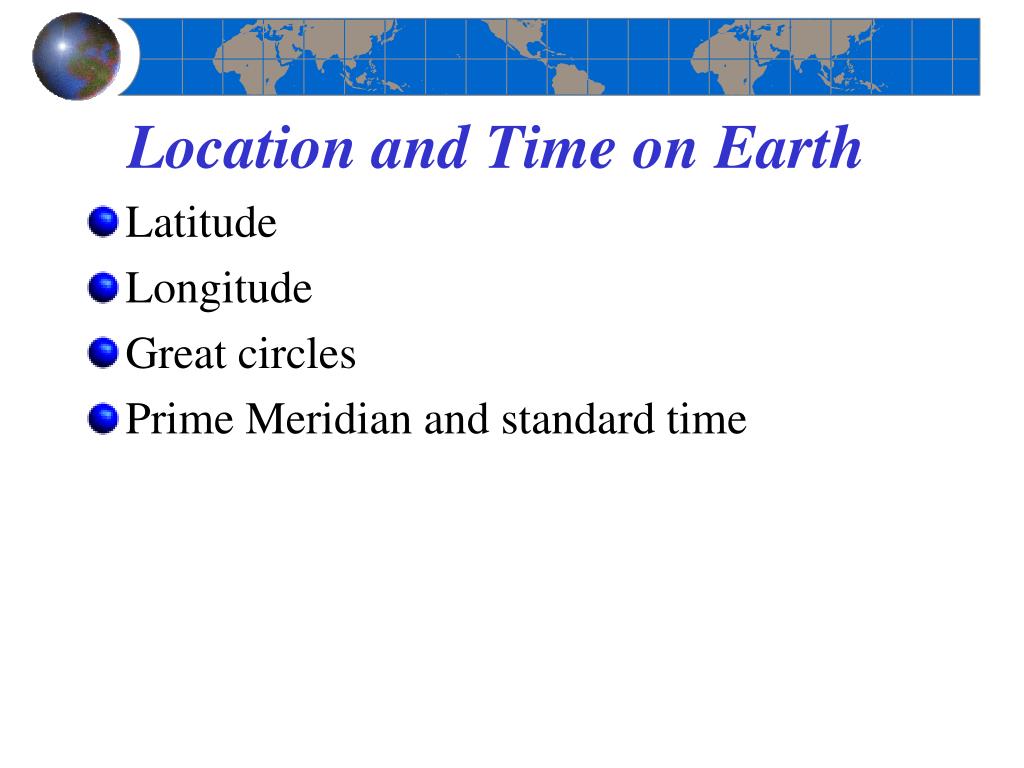 Location and Time on Earth

Latitude
Longitude
Great circles
Prime Meridian and standard time